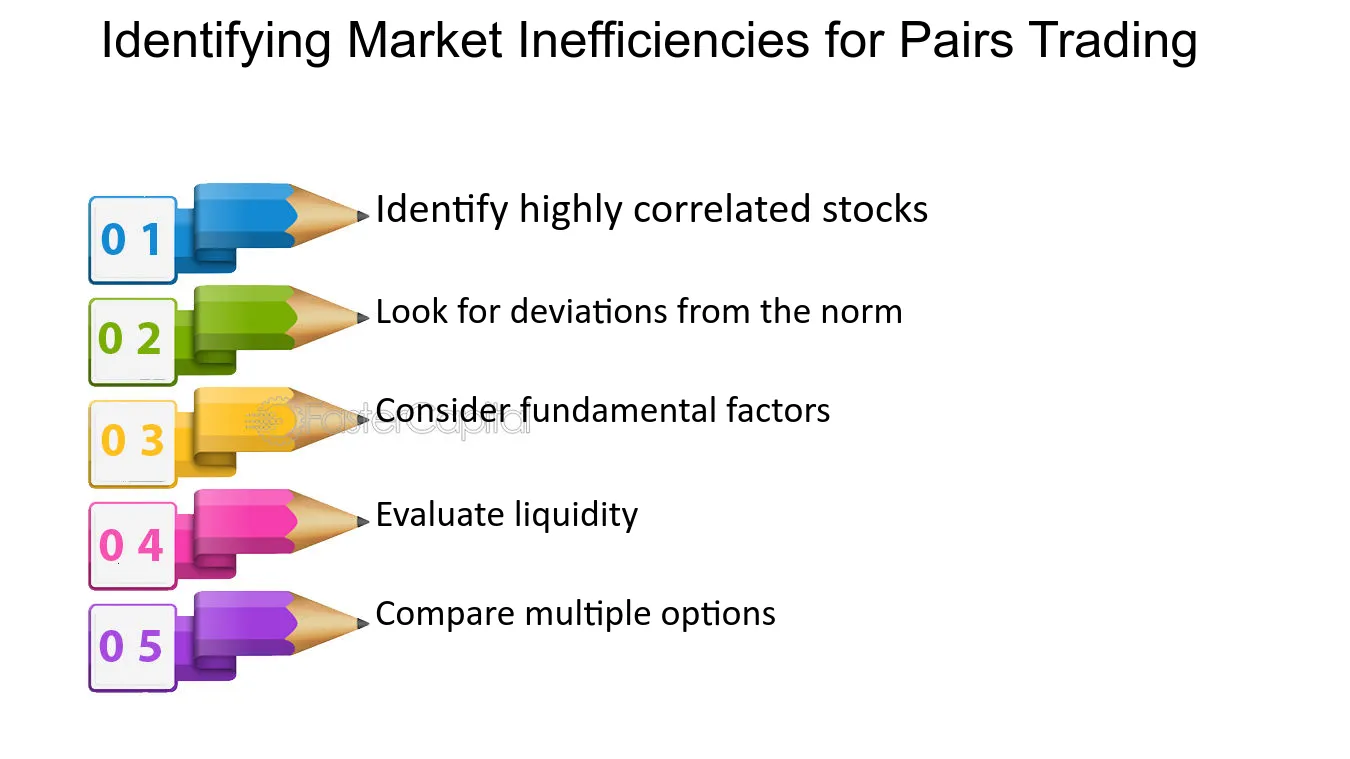 Identifying Market Inefficiencies for Pairs Trading

0 1
Identify highly correlated stocks

0 2
Look for deviations from the norm

0 3
Consider fundamental factors

0 4
Evaluate liquidity

0 5
Compare multiple options

FasterCapital